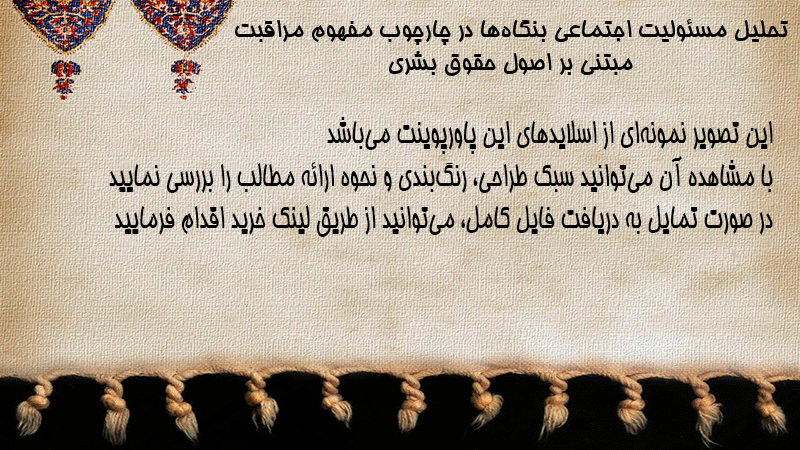 تحلیل مسئولیت اجتماعی بنگاه‌ها در چارچوب مفهوم مراقبت مبتنی بر اصول حقوق بشری

این تصویر نمونه‌ای از اسلایدهای این پاورپوینت می‌باشد
با مشاهده آن می‌توانید سبک طراحی، رنگ‌بندی و نحوه ارائه مطالب را بررسی نمایید
در صورت تمایل به دریافت فایل کامل، می‌توانید از طریق لینک خرید اقدام فرمایید